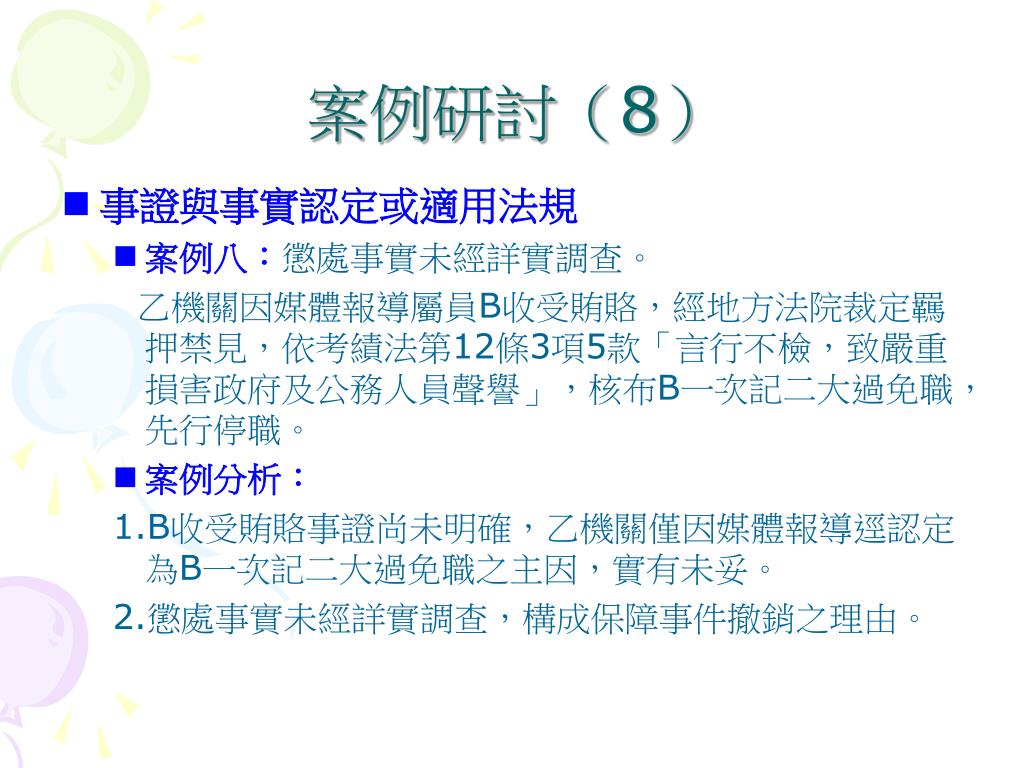 案例研討（8）

■ 事證與事實認定或適用法規

■ 案例八：懲處事實未經詳實調查。

乙機關因媒體報導屬員B收受賄賂，經地方法院裁定羈押禁見，依考績法第12條3項5款「言行不檢，致嚴重損害政府及公務人員聲譽」，核布B一次記二大過免職，先行停職。

■ 案例分析：

1.B收受賄賂事證尚未明確，乙機關僅因媒體報導逕認定為B一次記二大過免職之主因，實有未妥。

2.懲處事實未經詳實調查，構成保障事件撤銷之理由。